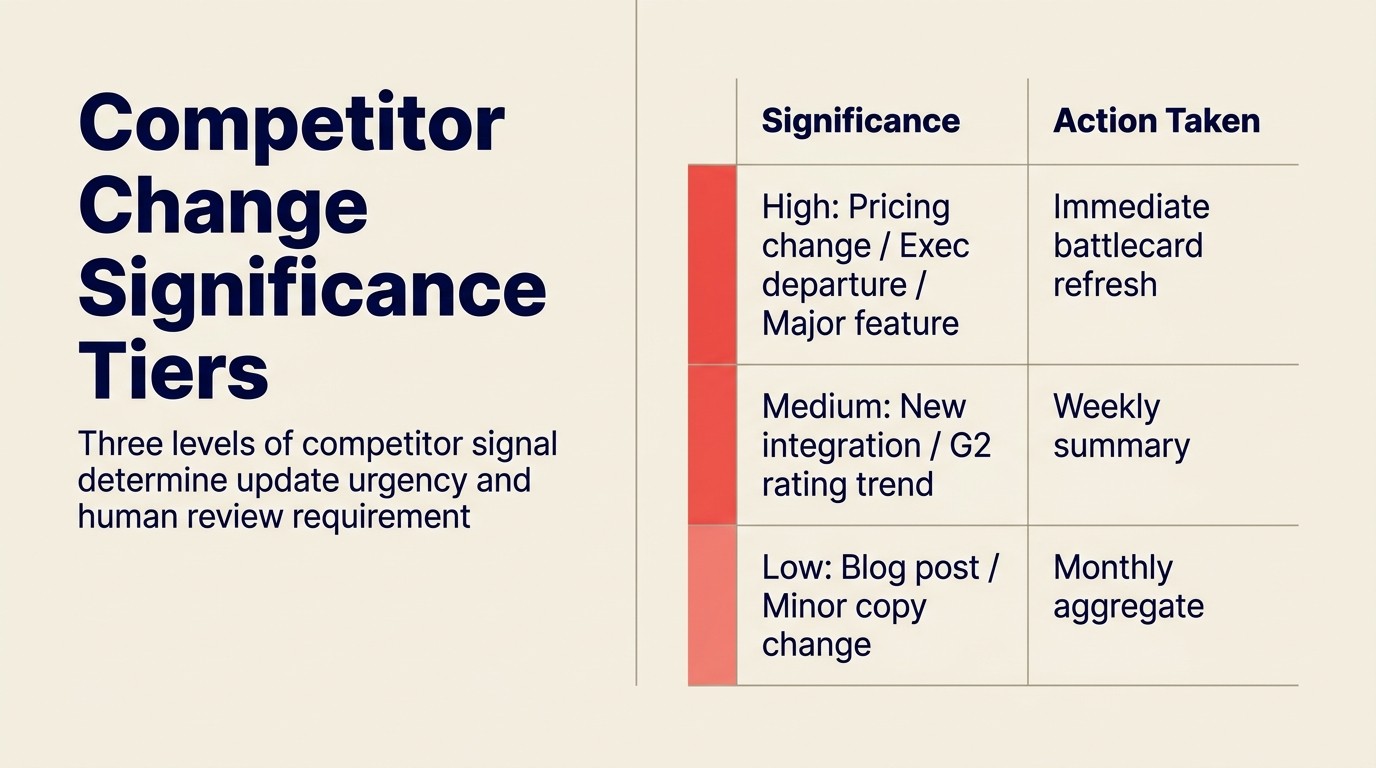 Competitor Change Significance Tiers

Three levels of competitor signal determine update urgency and human review requirement

| Significance | Action Taken |
|---|---|
| High: Pricing change / Exec departure / Major feature | Immediate battlecard refresh |
| Medium: New integration / G2 rating trend | Weekly summary |
| Low: Blog post / Minor copy change | Monthly aggregate |